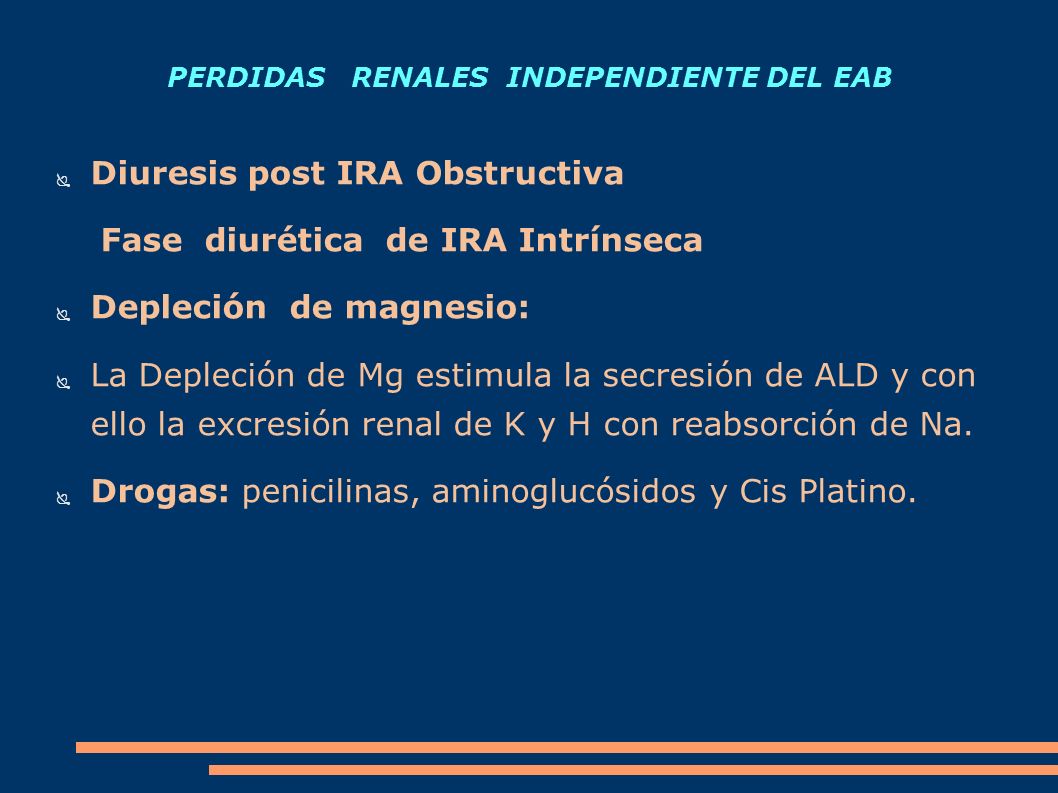 PERDIDAS RENALES INDEPENDIENTE DEL EAB

Diuresis post IRA Obstructiva

Fase diurética de IRA Intrínseca

Depleción de magnesio:

La Depleción de Mg estimula la secresión de ALD y con ello la excresión renal de K y H con reabsorción de Na.

Drogas: penicilinas, aminoglucósidos y Cis Platino.